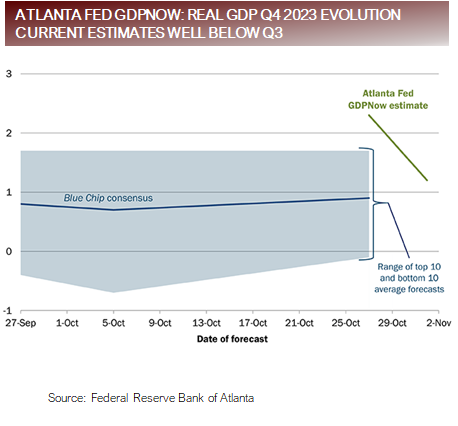 ATLANTA FED GDPNOW: REAL GDP Q4 2023 EVOLUTION
CURRENT ESTIMATES WELL BELOW Q3

3
2
1
0
-1

Atlanta Fed
GDPNow estimate

Blue Chip consensus

Range of top 10 and bottom 10 average forecasts

27-Sep 1-Oct 5-Oct 9-Oct 13-Oct 17-Oct 21-Oct 25-Oct 29-Oct 2-Nov

Date of forecast

Source: Federal Reserve Bank of Atlanta